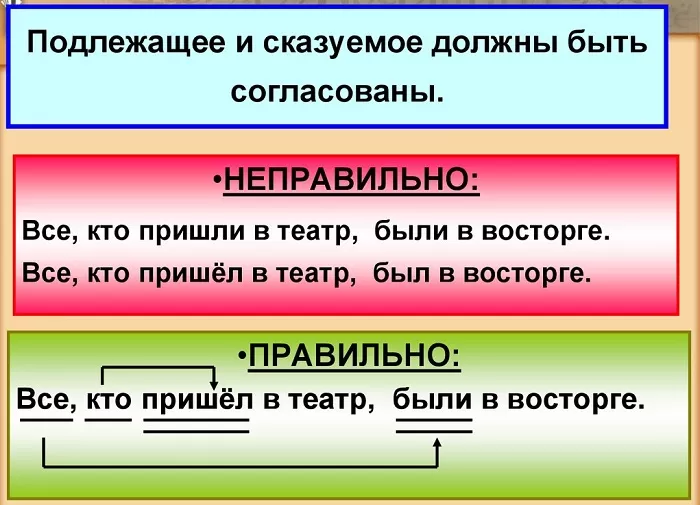 Подлежащее и сказуемое должны быть согласованы.

•НЕПРАВИЛЬНО:

Все, кто пришли в театр, были в восторге.

Все, кто пришёл в театр, был в восторге.

•ПРАВИЛЬНО:

Все, кто пришёл в театр, были в восторге.